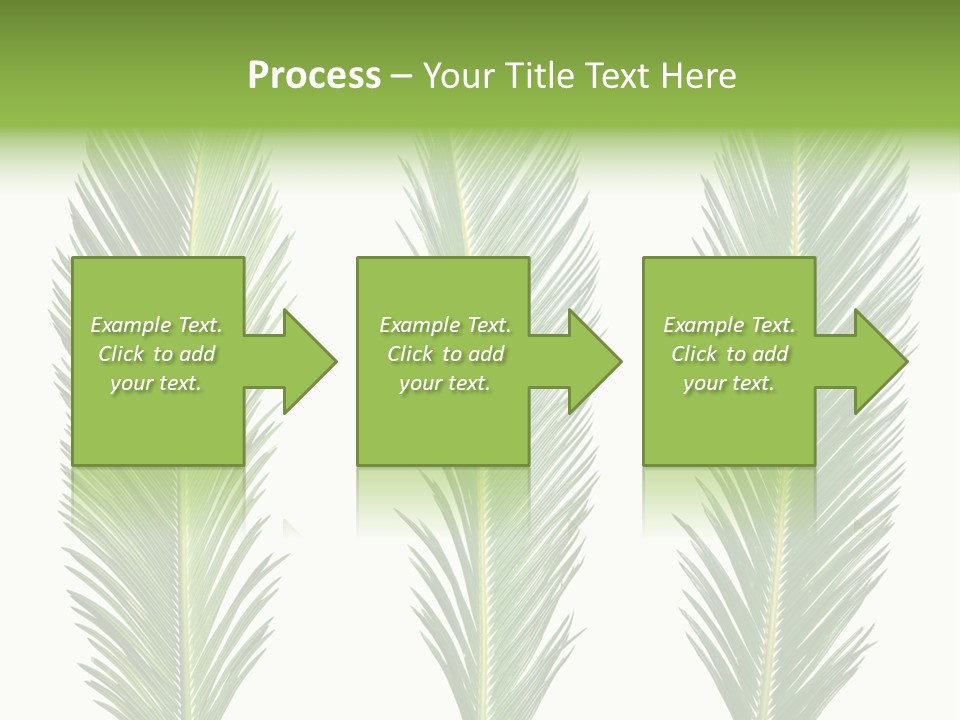 Process – Your Title Text Here

Example Text. Click to add your text.

Example Text. Click to add your text.

Example Text. Click to add your text.